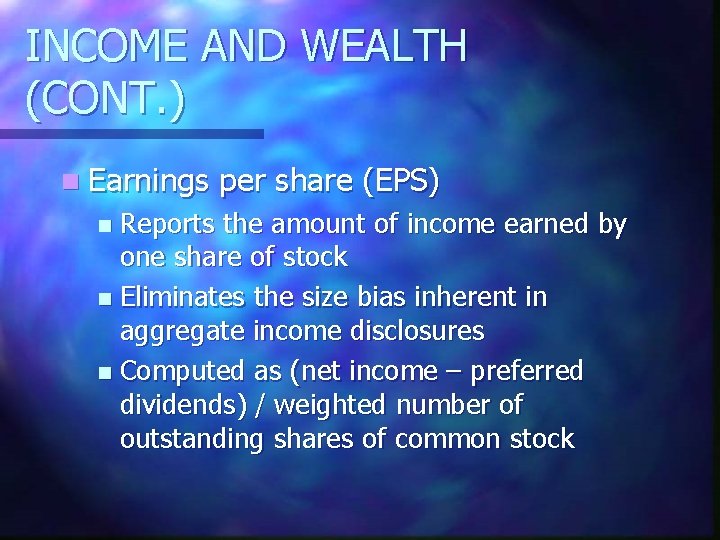 INCOME AND WEALTH (CONT.)

Earnings per share (EPS)

Reports the amount of income earned by one share of stock

Eliminates the size bias inherent in aggregate income disclosures

Computed as (net income – preferred dividends) / weighted number of outstanding shares of common stock